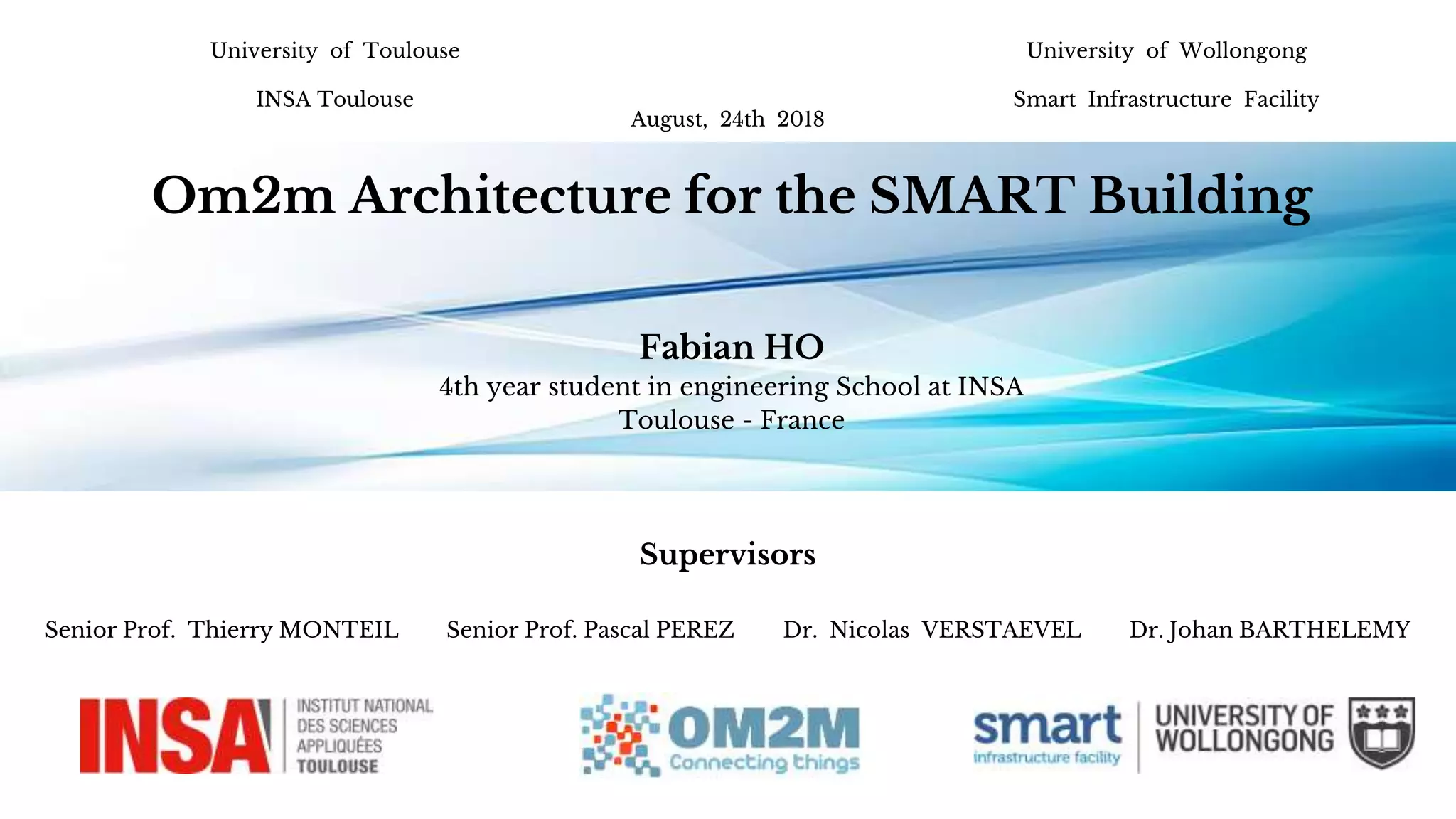 University of Toulouse

INSA Toulouse

August, 24th 2018

University of Wollongong

Smart Infrastructure Facility

Om2m Architecture for the SMART Building

Fabian HO

4th year student in engineering School at INSA Toulouse - France

Supervisors

Senior Prof. Thierry MONTEIL

Senior Prof. Pascal PEREZ

Dr. Nicolas VERSTAEVEL

Dr. Johan BARTHELEMY

INSA INSTITUT NATIONAL DES SCIENCES APPLIQUÉES TOULOUSE

OM2M Connecting things

smart infrastructure facility

UNIVERSITY OF WOLLONGONG